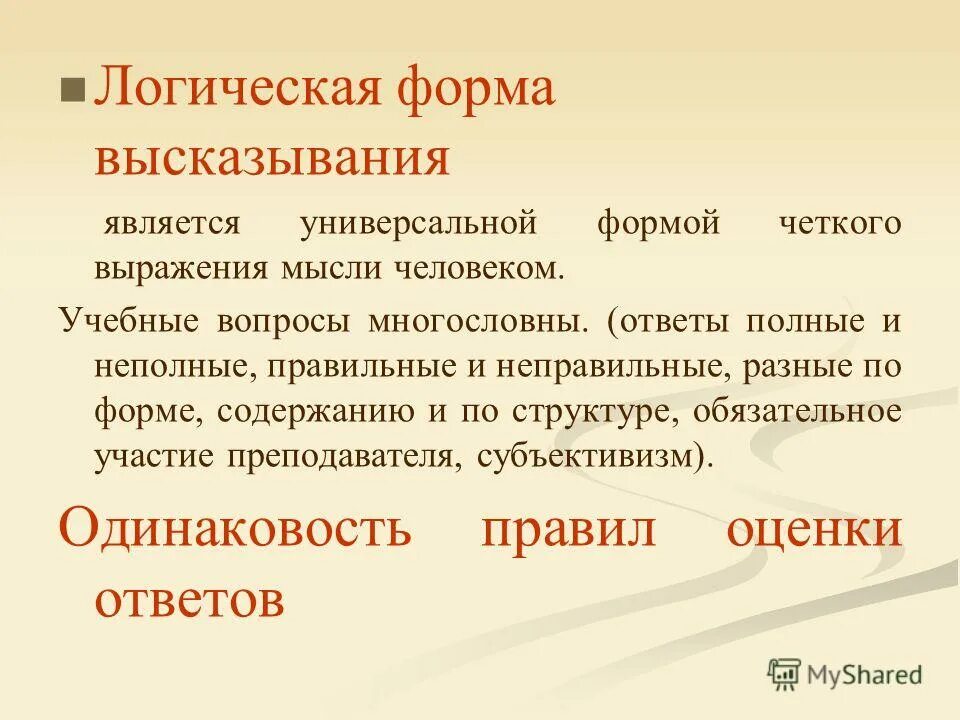 Логическая форма высказывания

является универсальной формой четкого выражения мысли человеком.

Учебные вопросы многословны. (ответы полные и неполные, правильные и неправильные, разные по форме, содержанию и по структуре, обязательное участие преподавателя, субъективизм).

Одинаковость правил оценки ответов

MyShared